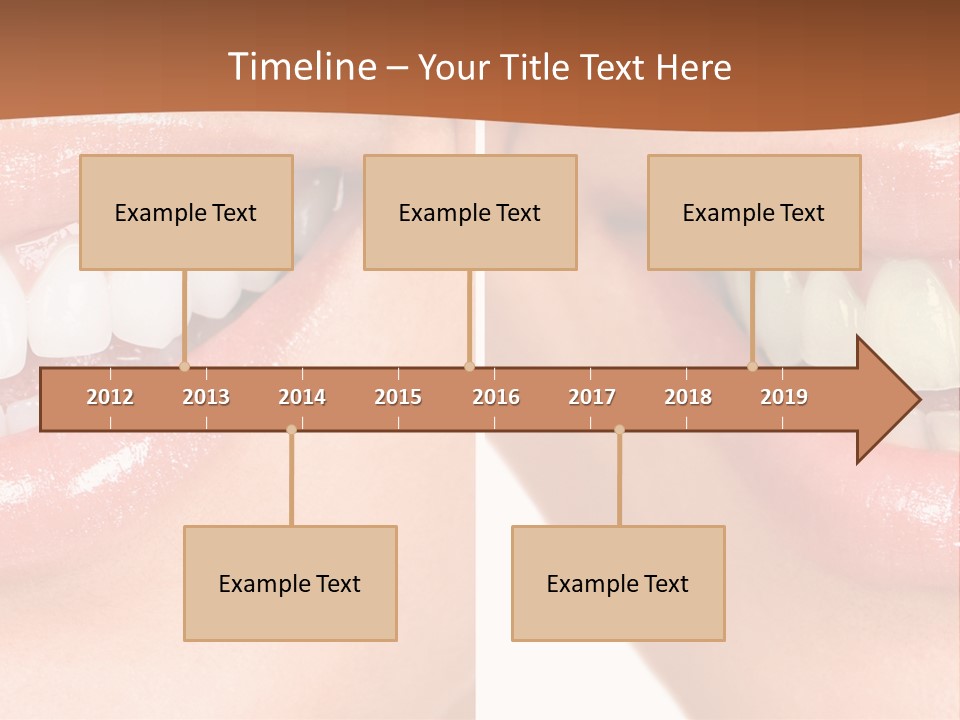 Timeline – Your Title Text Here

Example Text

Example Text

Example Text

2012 2013 2014 2015 2016 2017 2018 2019

Example Text

Example Text